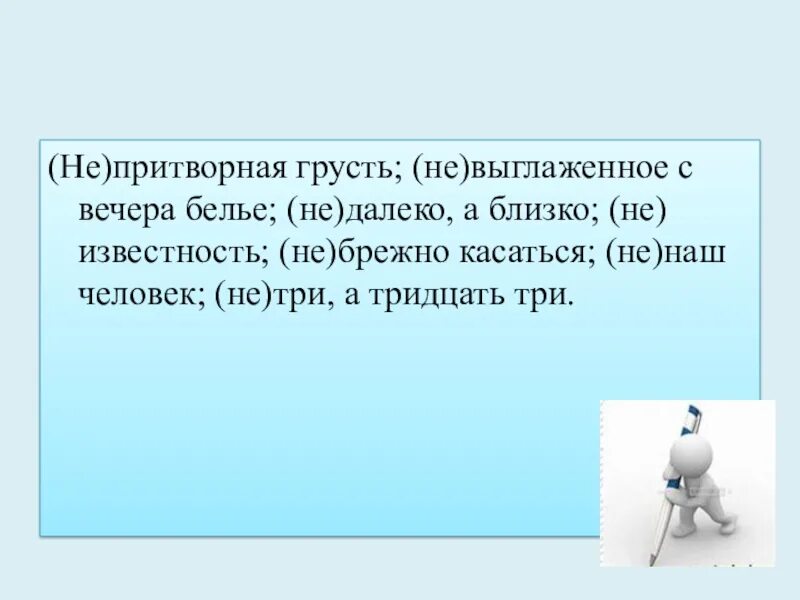 (Не)притворная грусть; (не)выглаженное с вечера белье; (не)далеко, а близко; (не) известность; (не)брежно касаться; (не)наш человек; (не)три, а тридцать три.